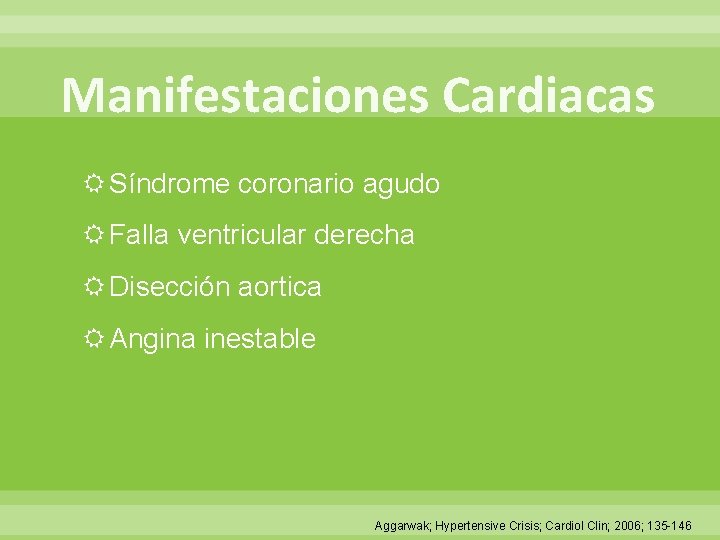 Manifestaciones Cardiacas

Síndrome coronario agudo

Falla ventricular derecha

Disección aortica

Angina inestable

Aggarwak; Hypertensive Crisis; Cardiol Clin; 2006; 135-146